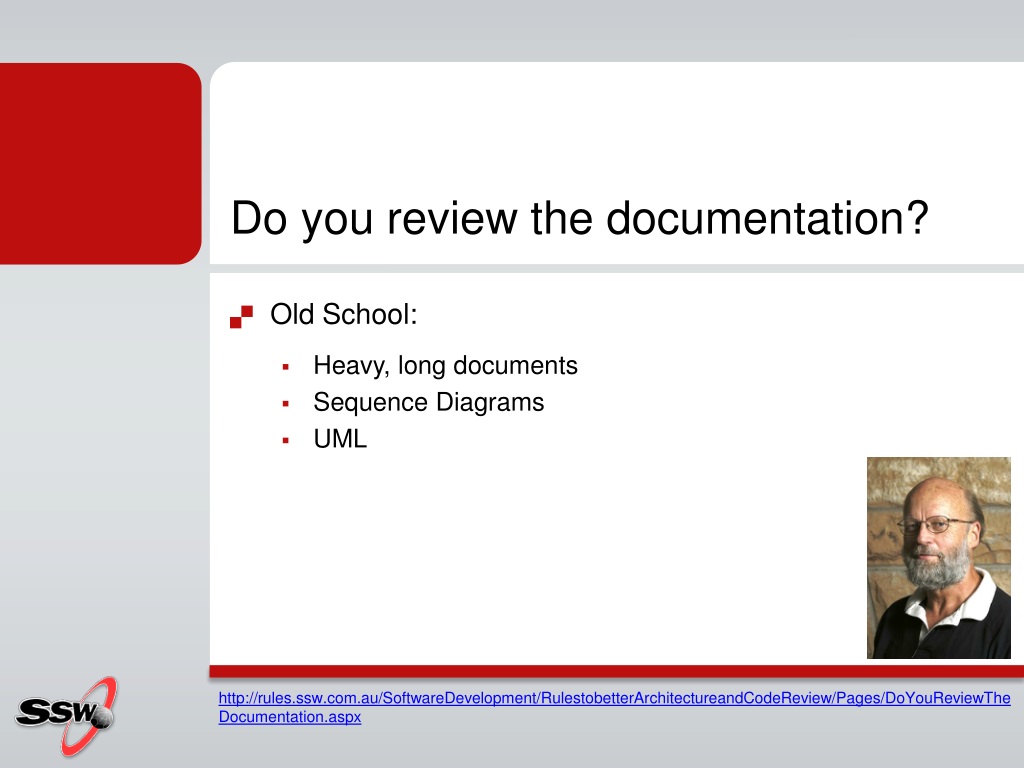 Do you review the documentation?

Old School:

Heavy, long documents
Sequence Diagrams
UML

SSW

http://rules.ssw.com.au/SoftwareDevelopment/RulestobetterArchitectureandCodeReview/Pages/DoYouReviewTheDocumentation.aspx